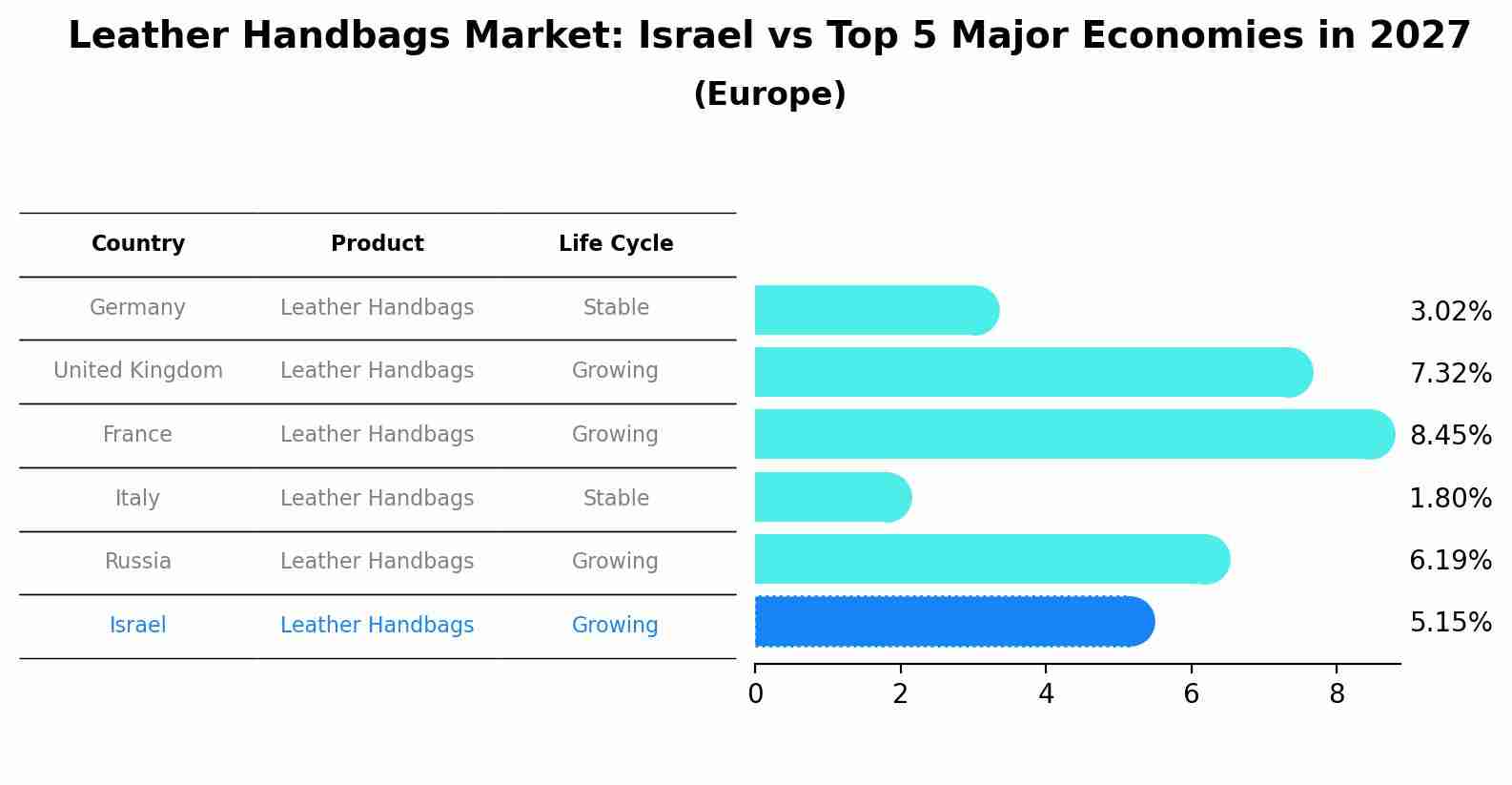 Leather Handbags Market: Israel vs Top 5 Major Economies in 2027
(Europe)

| Country | Product | Life Cycle |
|---|---|---|
| Germany | Leather Handbags | Stable |
| United Kingdom | Leather Handbags | Growing |
| France | Leather Handbags | Growing |
| Italy | Leather Handbags | Stable |
| Russia | Leather Handbags | Growing |
| Israel | Leather Handbags | Growing |

3.02%
7.32%
8.45%
1.80%
6.19%
5.15%

0
2
4
6
8